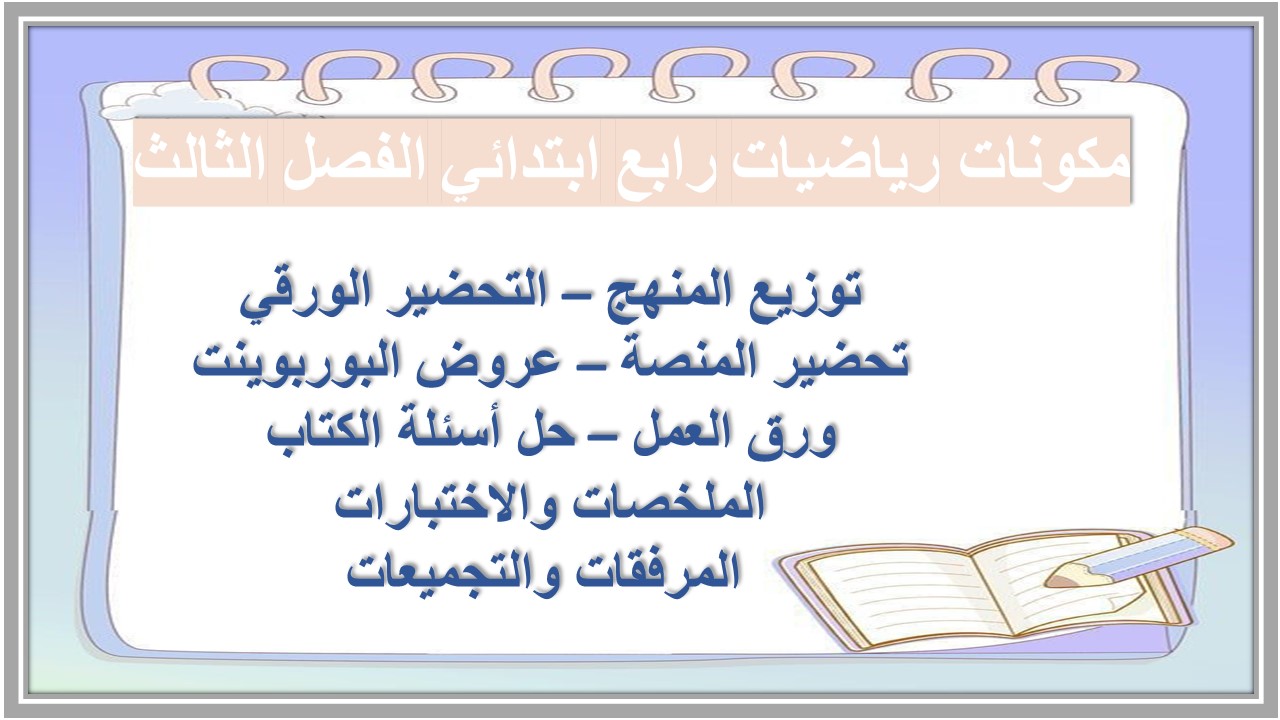 مكونات رياضيات رابع ابتدائي الفصل الثالث

توزيع المنهج – التحضير الورقي
تحضير المنصة – عروض البوربوينت
ورق العمل – حل أسئلة الكتاب
الملخصات والاختبارات
المرفقات والتجميعات